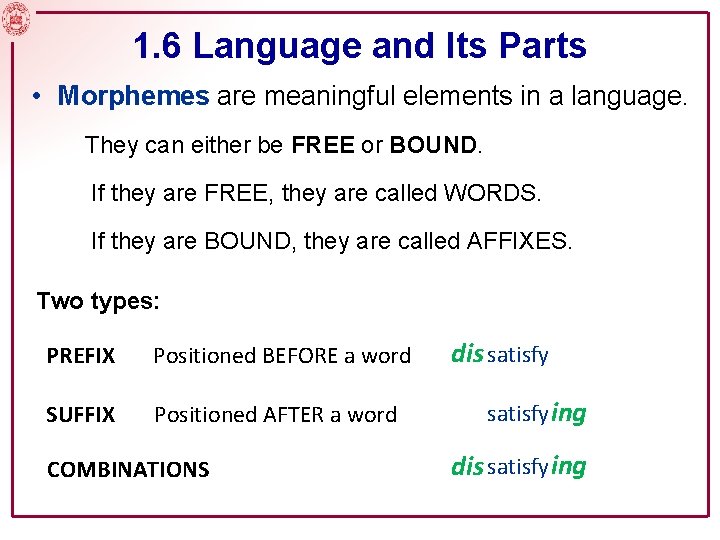 1.6 Language and Its Parts

• Morphemes are meaningful elements in a language.

They can either be FREE or BOUND.

If they are FREE, they are called WORDS.

If they are BOUND, they are called AFFIXES.

Two types:

PREFIX Positioned BEFORE a word dissatisfy

SUFFIX Positioned AFTER a word satisfying

COMBINATIONS dissatisfying